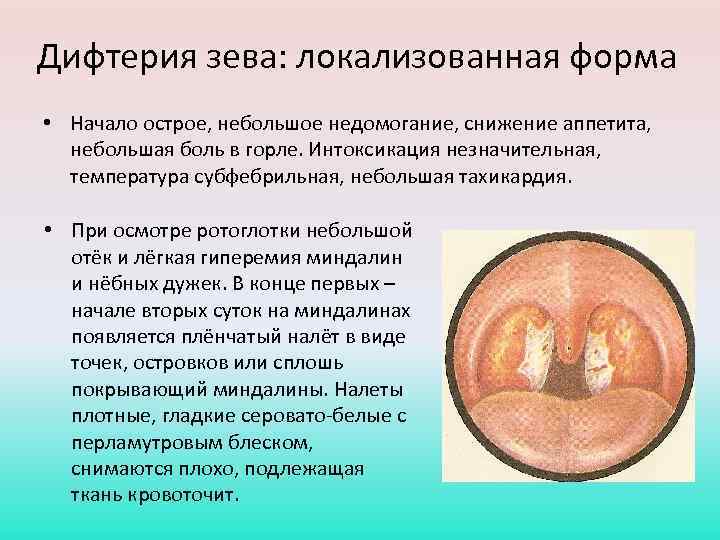 Дифтерия зева: локализованная форма

• Начало острое, небольшое недомогание, снижение аппетита, небольшая боль в горле. Интоксикация незначительная, температура субфебрильная, небольшая тахикардия.

• При осмотре ротоглотки небольшой отёк и лёгкая гиперемия миндалин и нёбных дужек. В конце первых – начале вторых суток на миндалинах появляется плёнчатый налёт в виде точек, островков или сплошь покрывающий миндалины. Налеты плотные, гладкие серовато-белые с перламутровым блеском, снимаются плохо, подлежащая ткань кровоточит.